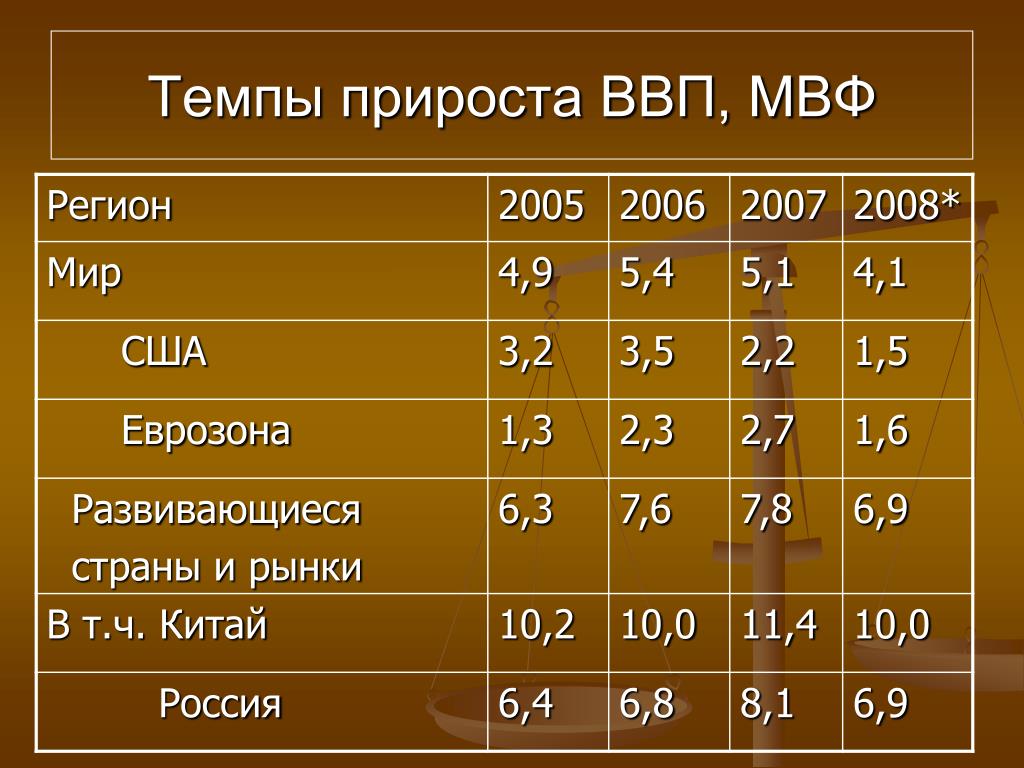 Темпы прироста ВВП, МВФ

| Регион | 2005 | 2006 | 2007 | 2008* |
|---|---|---|---|---|
| Мир | 4,9 | 5,4 | 5,1 | 4,1 |
| США | 3,2 | 3,5 | 2,2 | 1,5 |
| Еврозона | 1,3 | 2,3 | 2,7 | 1,6 |
| Развивающиеся страны и рынки | 6,3 | 7,6 | 7,8 | 6,9 |
| В т.ч. Китай | 10,2 | 10,0 | 11,4 | 10,0 |
| Россия | 6,4 | 6,8 | 8,1 | 6,9 |